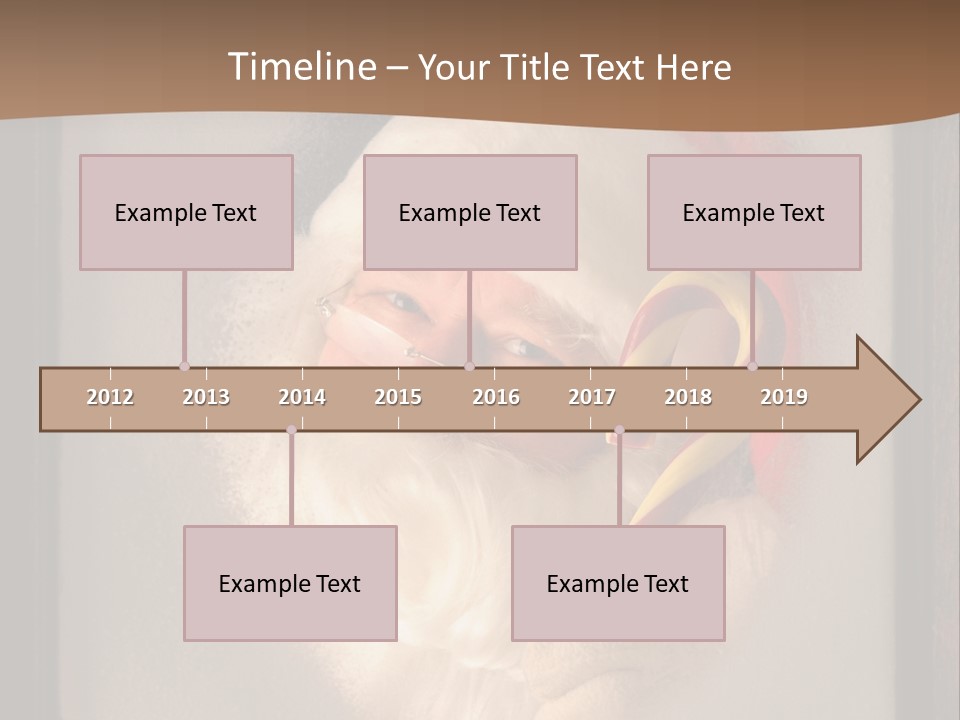 Timeline – Your Title Text Here

Example Text

Example Text

Example Text

2012 2013 2014 2015 2016 2017 2018 2019

Example Text

Example Text